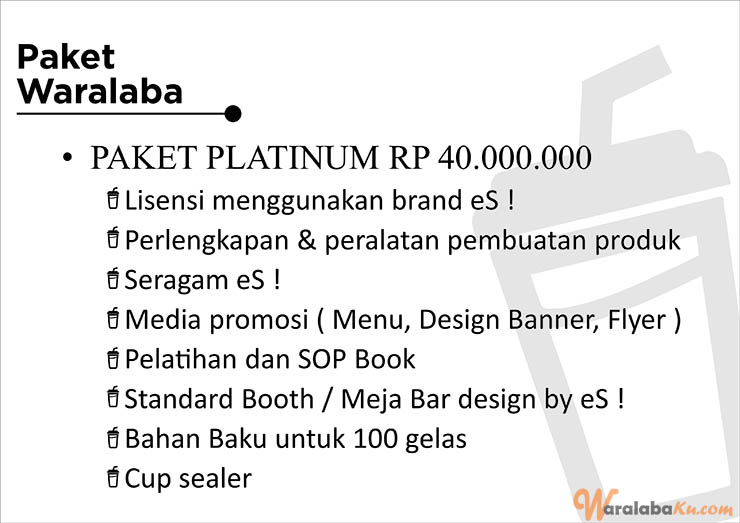 Paket Waralaba

• PAKET PLATINUM RP 40.000.000

Lisensi menggunakan brand eS !

Perlengkapan & peralatan pembuatan produk

Seragam eS !

Media promosi ( Menu, Design Banner, Flyer )

Pelatihan dan SOP Book

Standard Booth / Meja Bar design by eS !

Bahan Baku untuk 100 gelas

Cup sealer

WaralabaKu.com